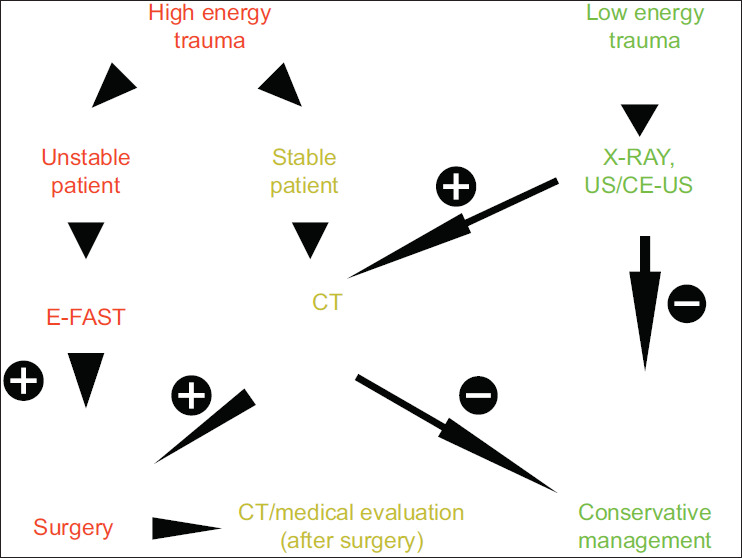 High energy trauma

Low energy trauma

Unstable patient

Stable patient

X-RAY, US/CE-US

+

E-FAST

CT

−

+

+

−

Surgery

CT/medical evaluation (after surgery)

Conservative management